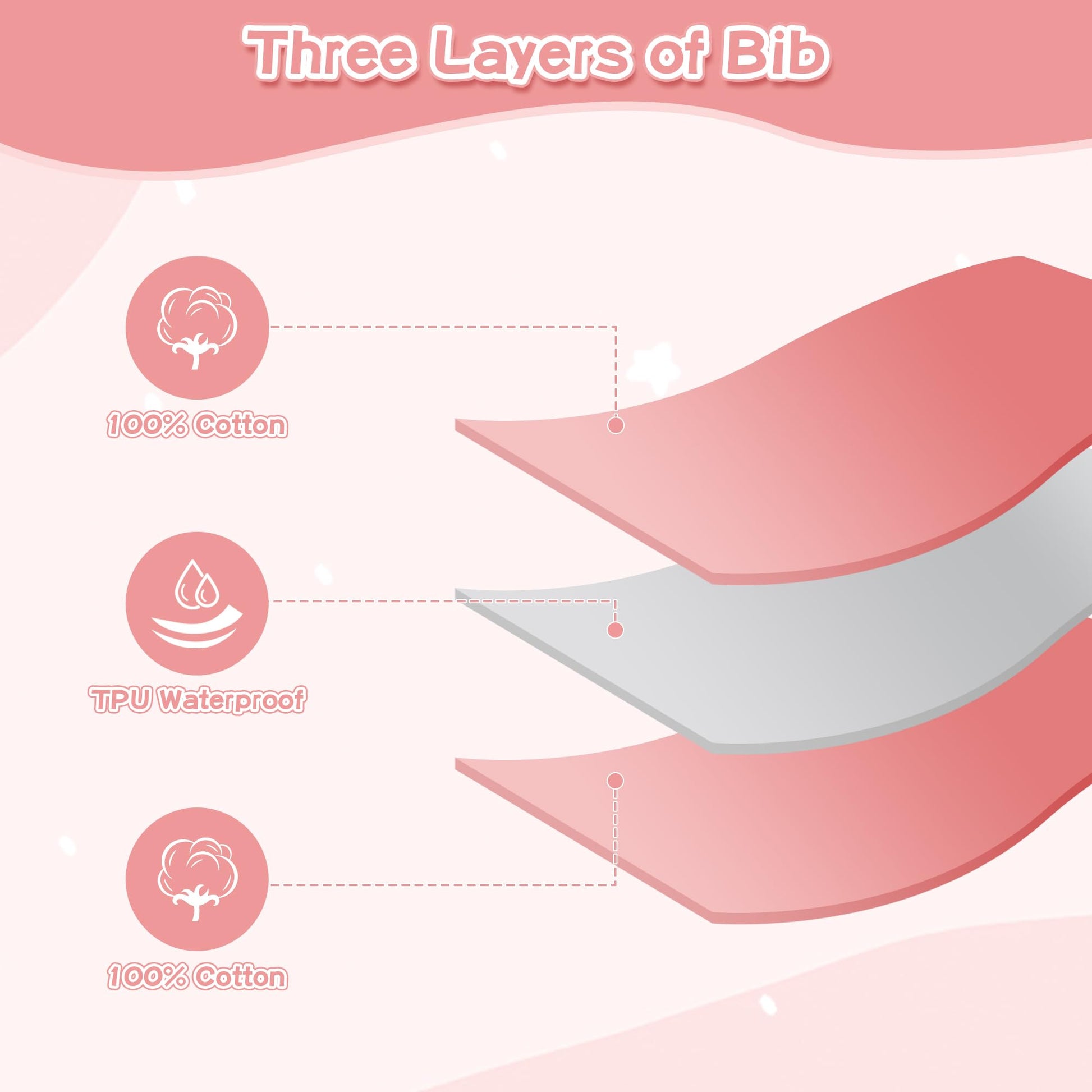 Three Layers of Bib

100% Cotton

TPU Waterproof

100% Cotton